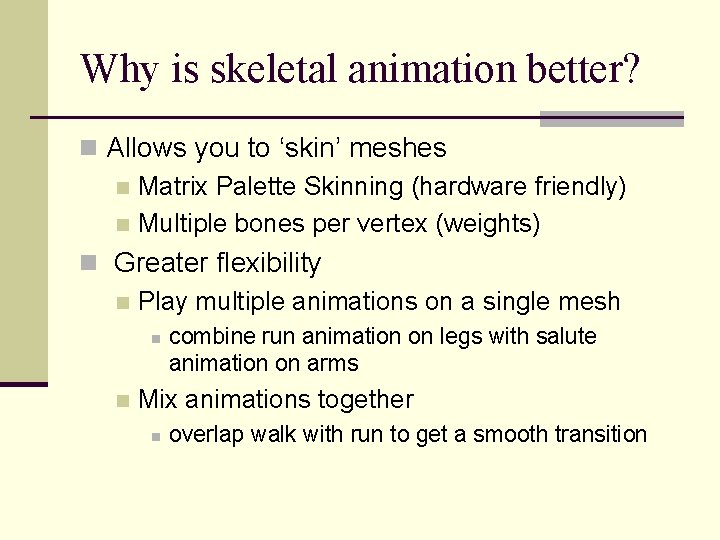 Why is skeletal animation better?

- Allows you to ‘skin’ meshes
  - Matrix Palette Skinning (hardware friendly)
  - Multiple bones per vertex (weights)
- Greater flexibility
  - Play multiple animations on a single mesh
    - combine run animation on legs with salute animation on arms
  - Mix animations together
    - overlap walk with run to get a smooth transition